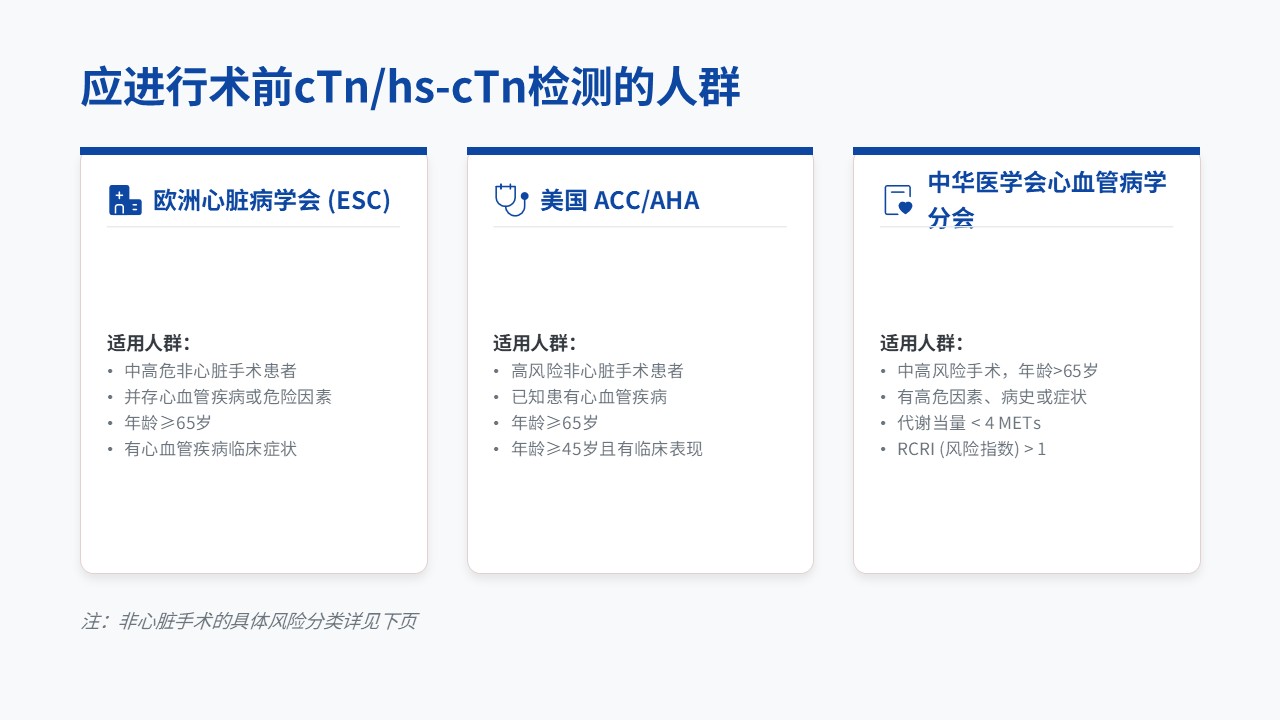 应进行术前cTn/hs-cTn检测的人群

欧洲心脏病学会 (ESC)

适用人群：
• 中高危非心脏手术患者
• 并存心血管疾病或危险因素
• 年龄≥65岁
• 有心血管疾病临床症状

美国 ACC/AHA

适用人群：
• 高风险非心脏手术患者
• 已知患有心血管疾病
• 年龄≥65岁
• 年龄≥45岁且有临床表现

中华医学会心血管病学分会

适用人群：
• 中高风险手术，年龄>65岁
• 有高危因素、病史或症状
• 代谢当量 < 4 METs
• RCRI (风险指数) > 1

注：非心脏手术的具体风险分类详见下页